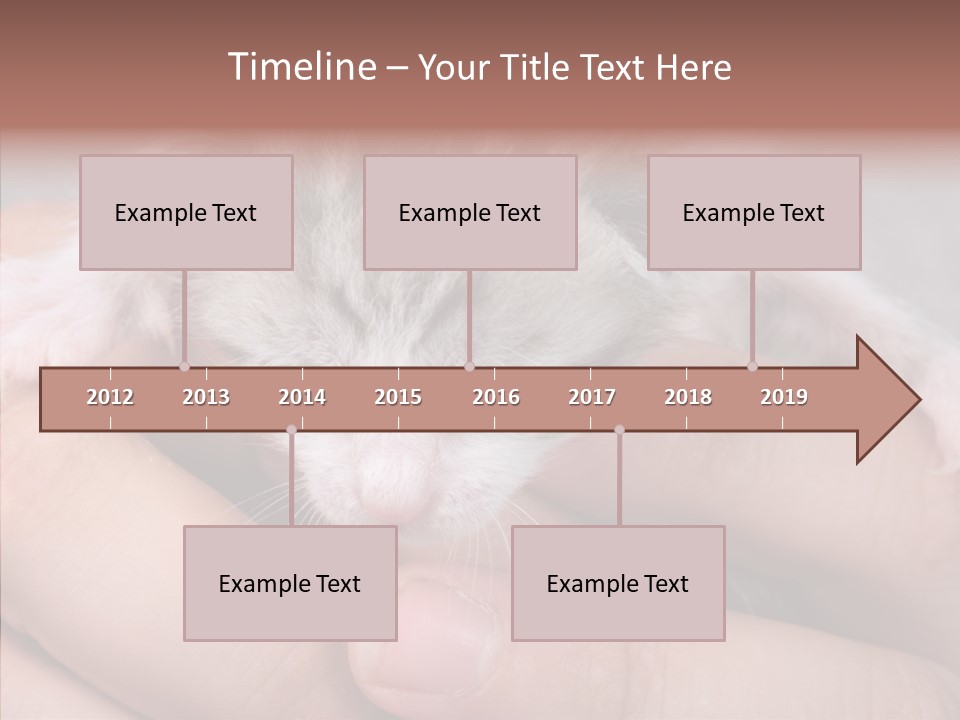 Timeline – Your Title Text Here

Example Text

Example Text

Example Text

2012 2013 2014 2015 2016 2017 2018 2019

Example Text

Example Text